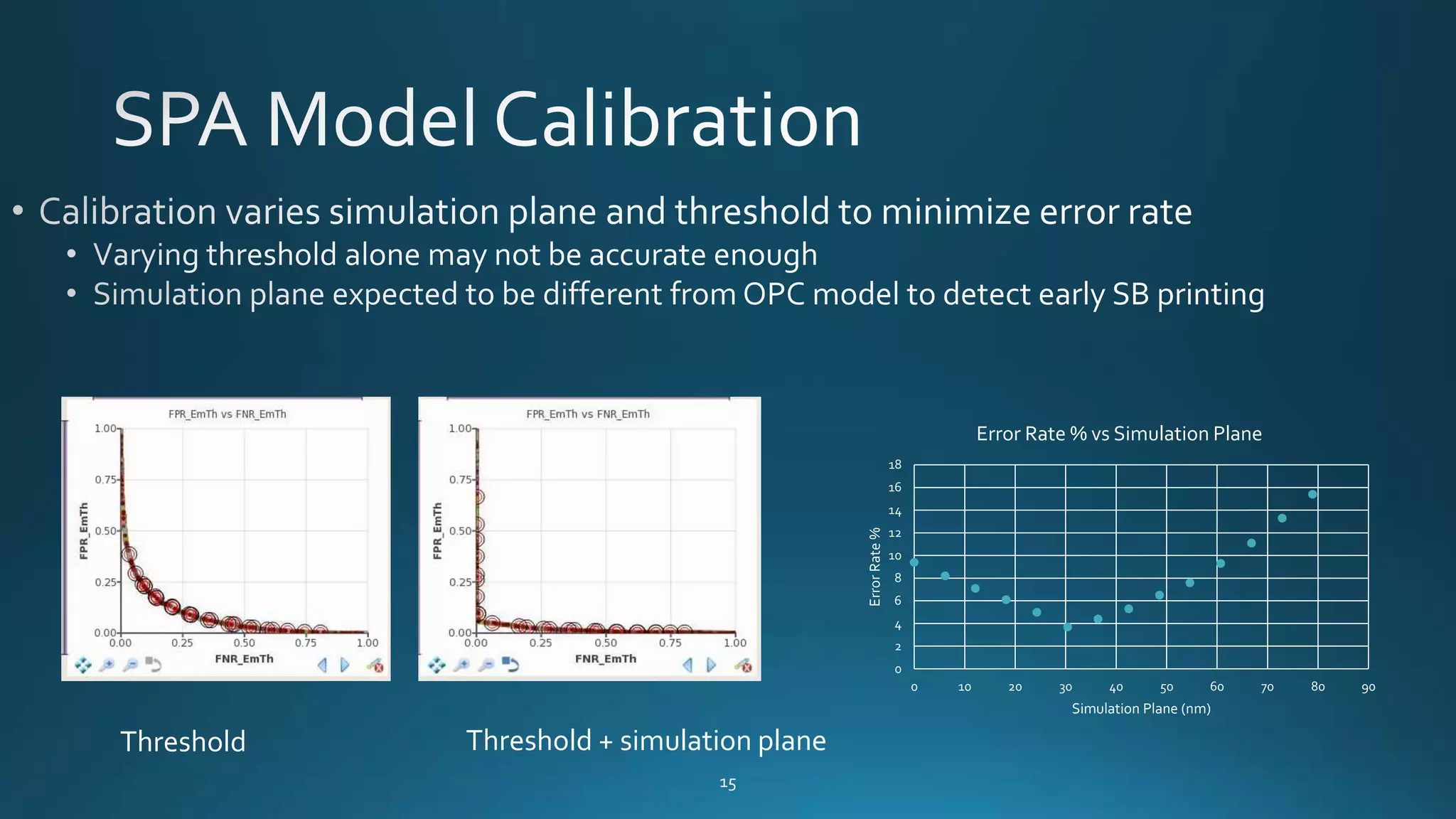 SPA Model Calibration

• Calibration varies simulation plane and threshold to minimize error rate
• Varying threshold alone may not be accurate enough
• Simulation plane expected to be different from OPC model to detect early SB printing

FPR_EmTh vs FNR_EmTh
1.00
0.75
0.50
0.25
0.00
FPR_EmTh
0.00 0.25 0.50 0.75 1.00
FNR_EmTh

FPR_EmTh vs FNR_EmTh
1.00
0.75
0.50
0.25
0.00
FPR_EmTh
0.00 0.25 0.50 0.75 1.00
FNR_EmTh

Error Rate % vs Simulation Plane
18
16
14
12
10
8
6
4
2
0
Error Rate %
0 10 20 30 40 50 60 70 80 90
Simulation Plane (nm)

Threshold

Threshold + simulation plane

15